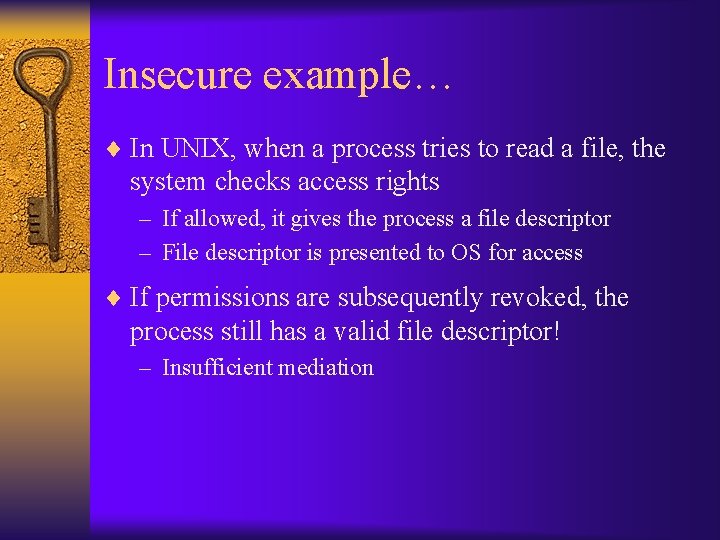 Insecure example…

♦ In UNIX, when a process tries to read a file, the system checks access rights

– If allowed, it gives the process a file descriptor

– File descriptor is presented to OS for access

♦ If permissions are subsequently revoked, the process still has a valid file descriptor!

– Insufficient mediation